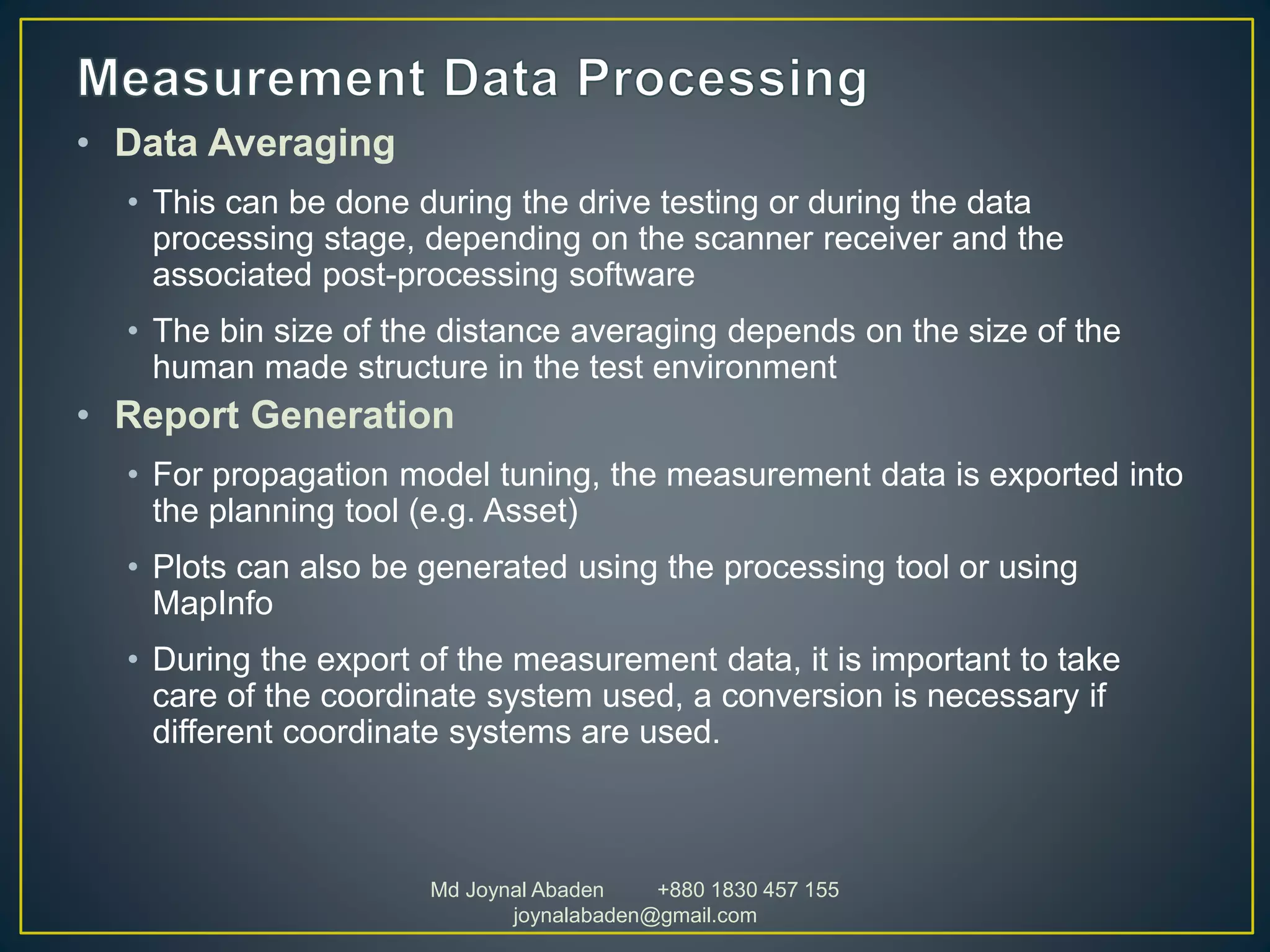 Measurement Data Processing

• Data Averaging

• This can be done during the drive testing or during the data processing stage, depending on the scanner receiver and the associated post-processing software

• The bin size of the distance averaging depends on the size of the human made structure in the test environment

• Report Generation

• For propagation model tuning, the measurement data is exported into the planning tool (e.g. Asset)

• Plots can also be generated using the processing tool or using MapInfo

• During the export of the measurement data, it is important to take care of the coordinate system used, a conversion is necessary if different coordinate systems are used.

Md Joynal Abaden +880 1830 457 155
joynalabaden@gmail.com